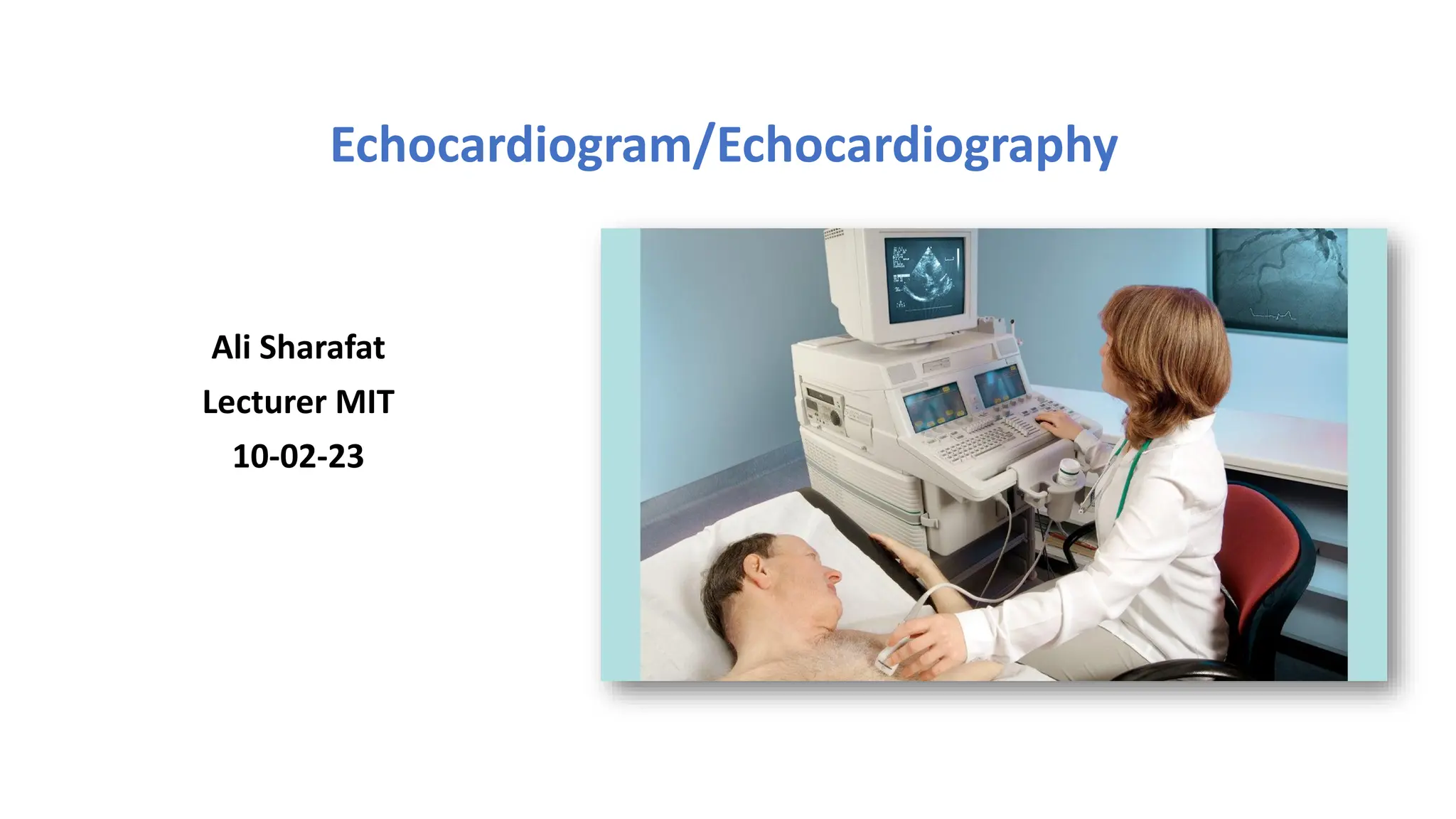 Echocardiogram/Echocardiography

Ali Sharafat

Lecturer MIT

10-02-23